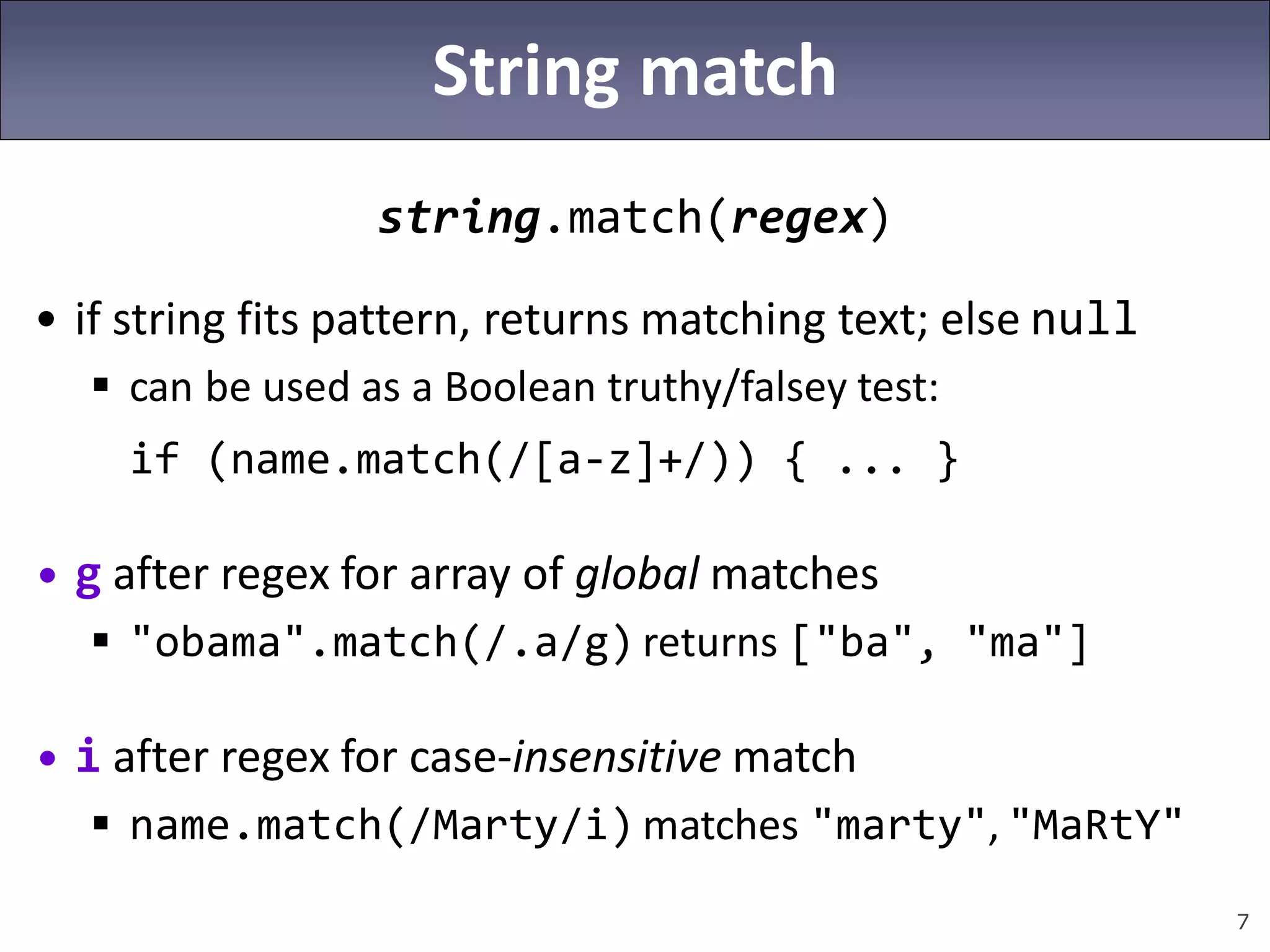 String match

string.match(regex)

• if string fits pattern, returns matching text; else null
  ▪ can be used as a Boolean truthy/falsey test:

  if (name.match(/[a-z]+/)) { ... }

• g after regex for array of global matches
  ▪ "obama".match(/.a/g) returns ["ba", "ma"]

• i after regex for case-insensitive match
  ▪ name.match(/Marty/i) matches "marty", "MaRtY"

7